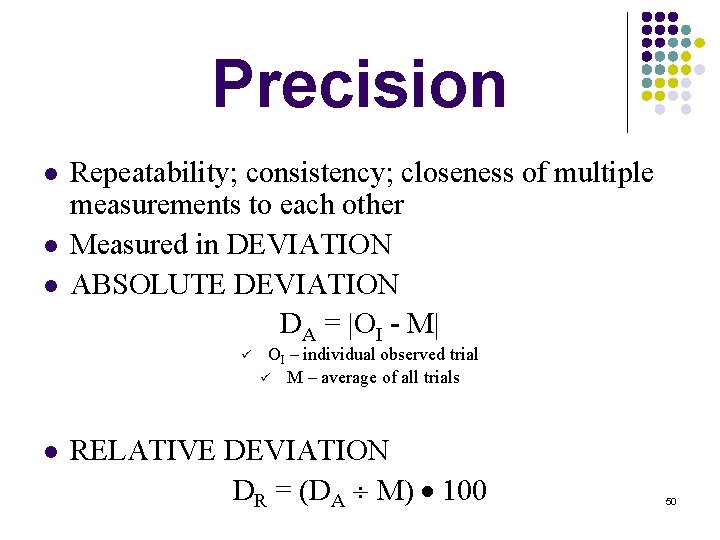 Precision

- Repeatability; consistency; closeness of multiple measurements to each other
- Measured in DEVIATION
- ABSOLUTE DEVIATION

$D_A = |O_I - M|$

✓ $O_I$ – individual observed trial
✓ M – average of all trials

- RELATIVE DEVIATION

$D_R = (D_A \div M) \bullet 100$

50